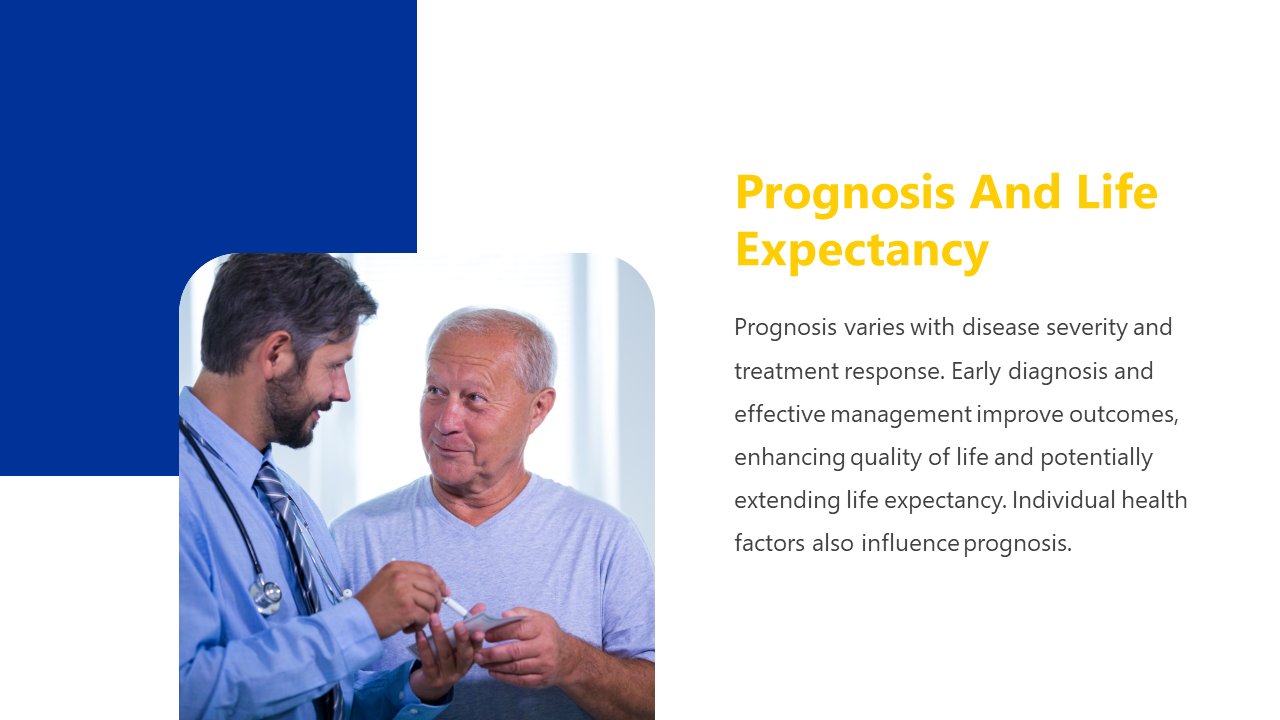 Prognosis And Life Expectancy

Prognosis varies with disease severity and treatment response. Early diagnosis and effective management improve outcomes, enhancing quality of life and potentially extending life expectancy. Individual health factors also influence prognosis.